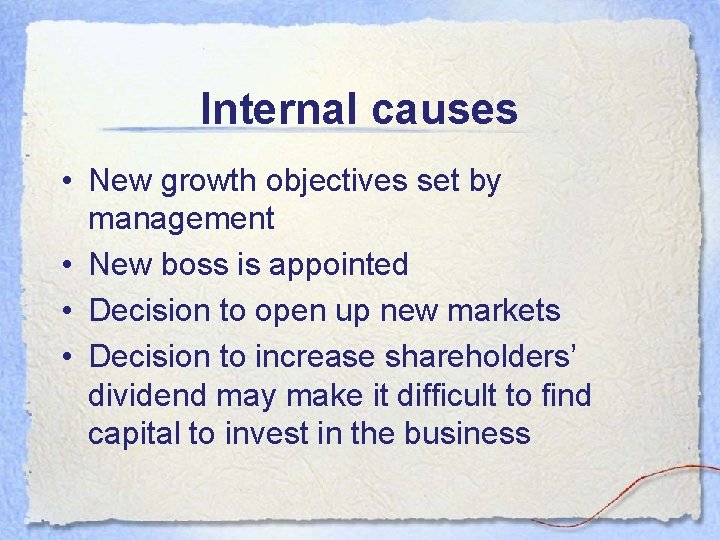 Internal causes

• New growth objectives set by management
• New boss is appointed
• Decision to open up new markets
• Decision to increase shareholders’ dividend may make it difficult to find capital to invest in the business